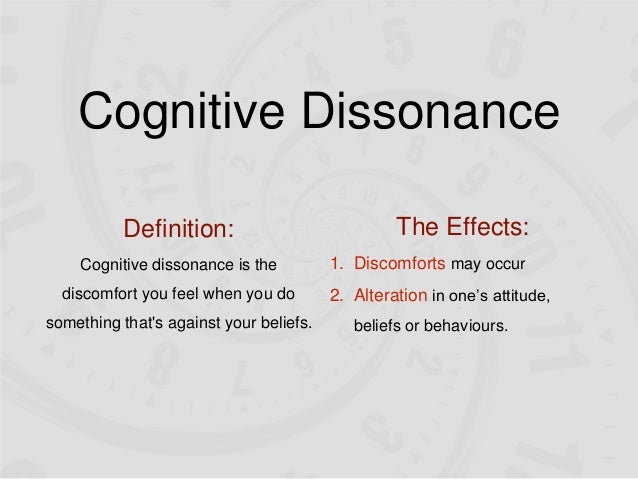 Cognitive Dissonance

Definition:

Cognitive dissonance is the discomfort you feel when you do something that's against your beliefs.

The Effects:

1. Discomforts may occur
2. Alteration in one's attitude, beliefs or behaviours.